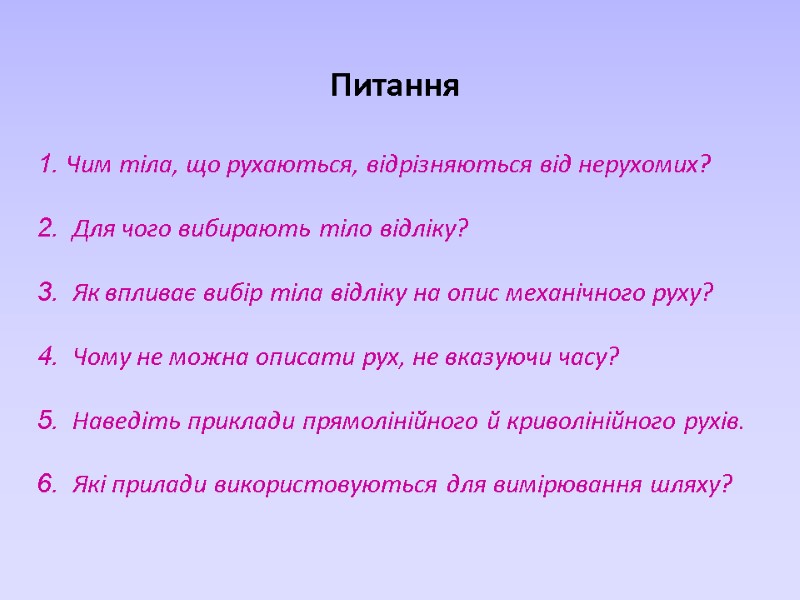 Питання

1. Чим тіла, що рухаються, відрізняються від нерухомих?

2. Для чого вибирають тіло відліку?

3. Як впливає вибір тіла відліку на опис механічного руху?

4. Чому не можна описати рух, не вказуючи часу?

5. Наведіть приклади прямолінійного й криволінійного рухів.

6. Які прилади використовуються для вимірювання шляху?